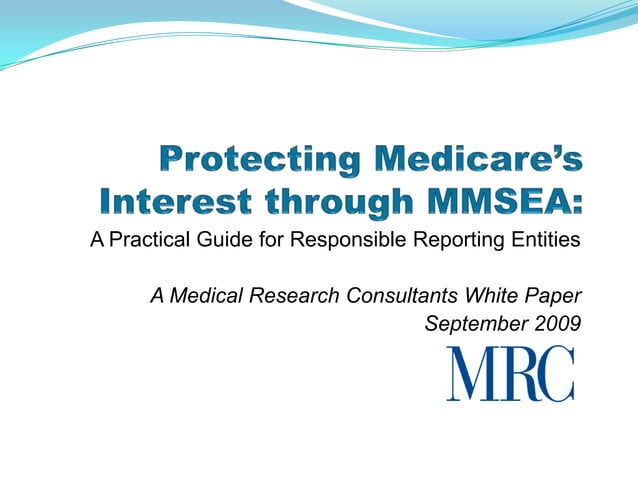 Protecting Medicare's Interest through MMSEA:

A Practical Guide for Responsible Reporting Entities

A Medical Research Consultants White Paper
September 2009

MRC